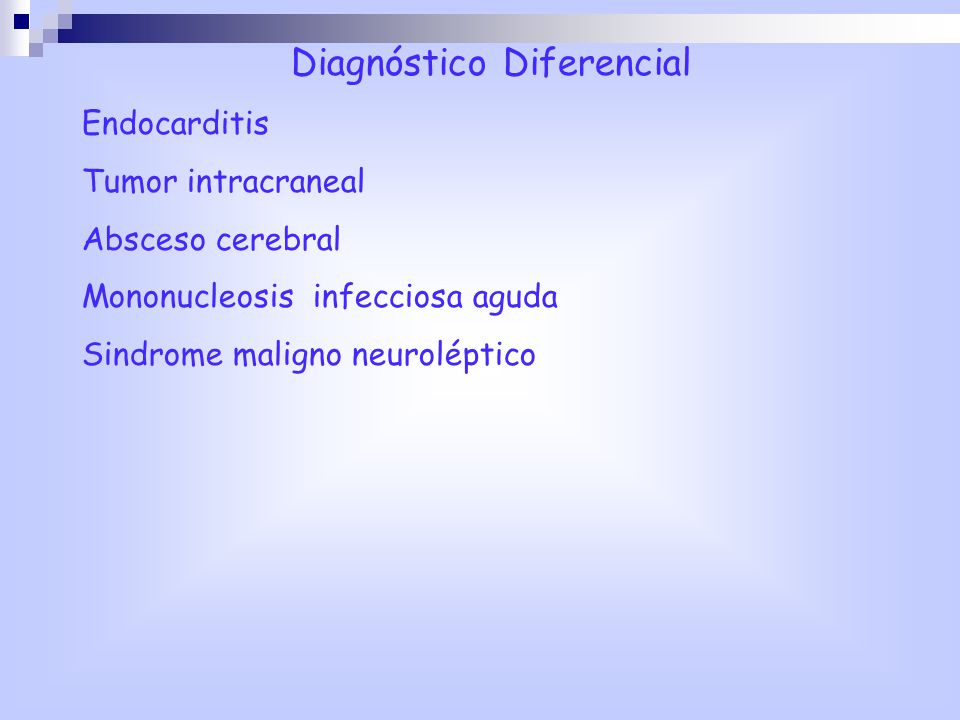 Diagnóstico Diferencial

Endocarditis

Tumor intracraneal

Absceso cerebral

Mononucleosis  infecciosa aguda

Sindrome maligno neuroléptico